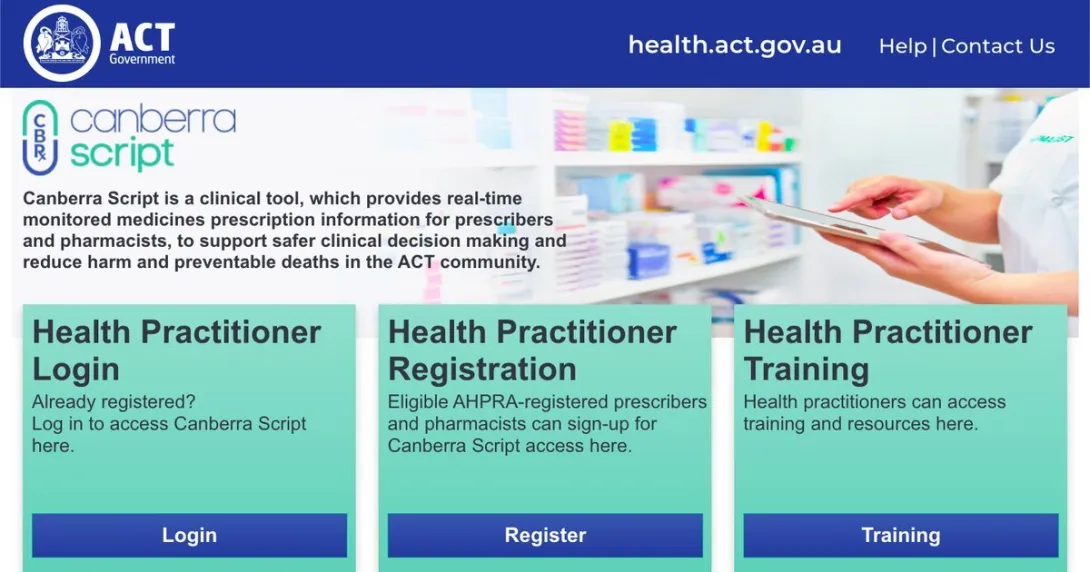 ACT Government

health.act.gov.au

Help | Contact Us

CBRx canberra script

Canberra Script is a clinical tool, which provides real-time monitored medicines prescription information for prescribers and pharmacists, to support safer clinical decision making and reduce harm and preventable deaths in the ACT community.

Health Practitioner Login

Already registered? Log in to access Canberra Script here.

Login

Health Practitioner Registration

Eligible AHPRA-registered prescribers and pharmacists can sign-up for Canberra Script access here.

Register

Health Practitioner Training

Health practitioners can access training and resources here.

Training